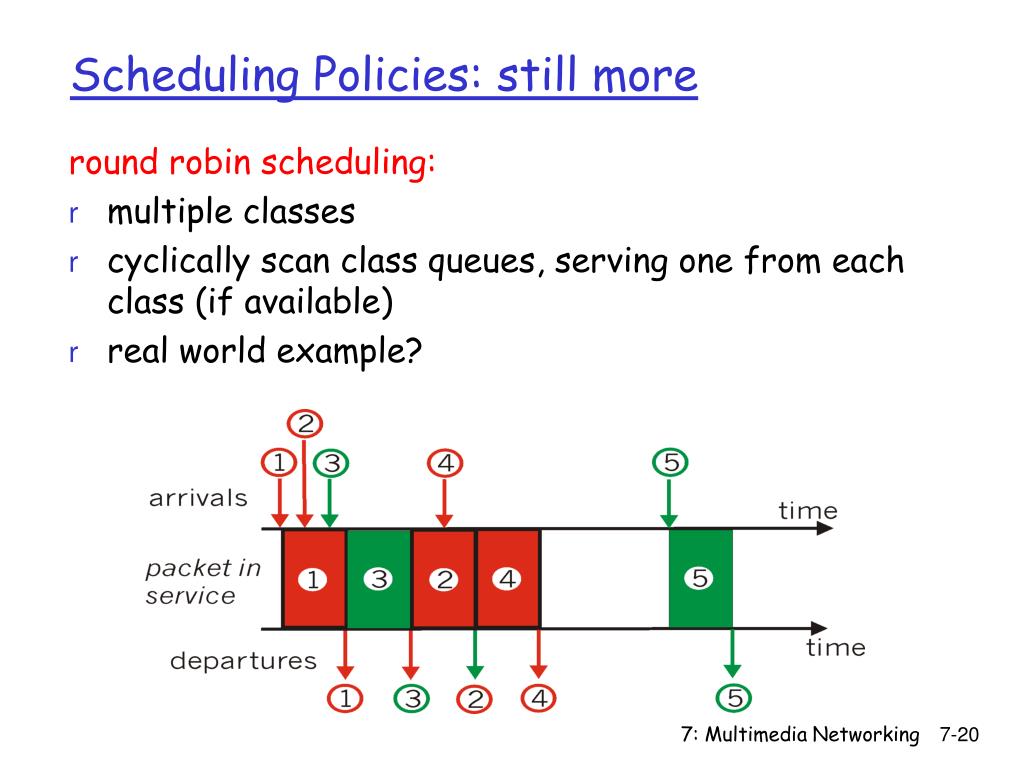 Scheduling Policies: still more

round robin scheduling:

r multiple classes

r cyclically scan class queues, serving one from each class (if available)

r real world example?

2
1 3 4 5
arrivals
time
packet in service
1 3 2 4 5
time
departures
1 3 2 4 5

7: Multimedia Networking 7-20